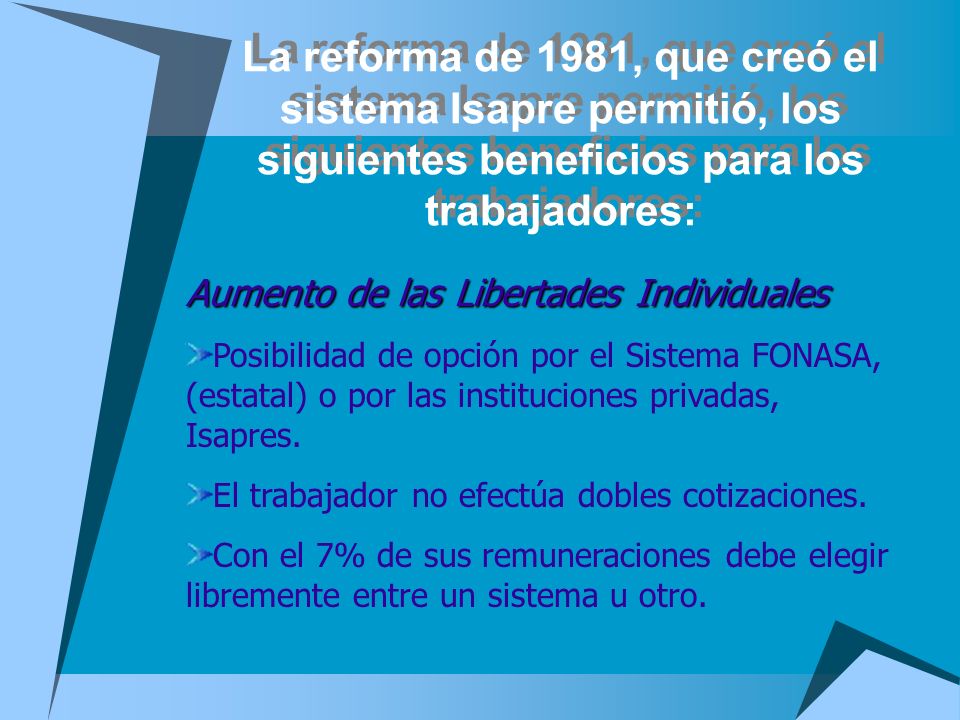 La reforma de 1981, que creó el sistema Isapre permitió, los siguientes beneficios para los trabajadores:

Aumento de las Libertades Individuales

Posibilidad de opción por el Sistema FONASA, (estatal) o por las instituciones privadas, Isapres.

El trabajador no efectúa dobles cotizaciones.

Con el 7% de sus remuneraciones debe elegir libremente entre un sistema u otro.